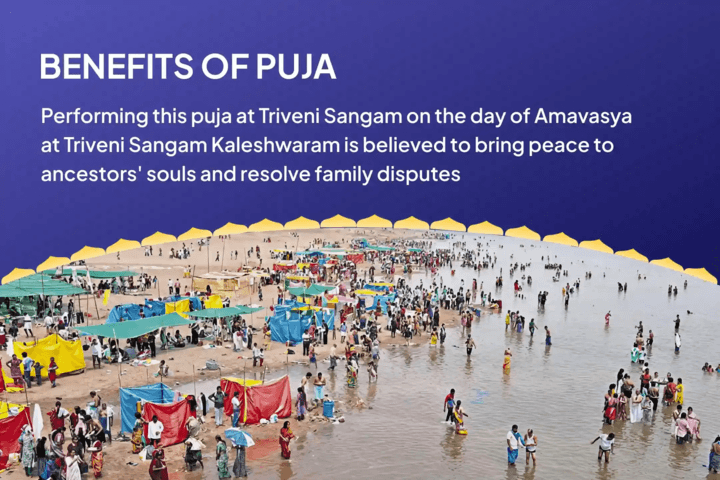 BENEFITS OF PUJA

Performing this puja at Triveni Sangam on the day of Amavasya at Triveni Sangam Kaleshwaram is believed to bring peace to ancestors' souls and resolve family disputes